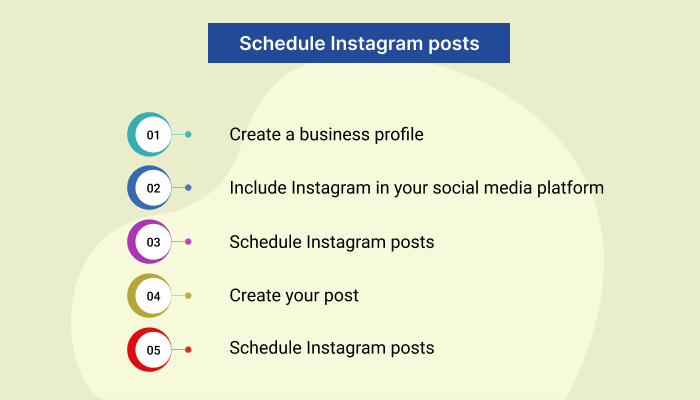 Schedule Instagram posts

01 Create a business profile

02 Include Instagram in your social media platform

03 Schedule Instagram posts

04 Create your post

05 Schedule Instagram posts